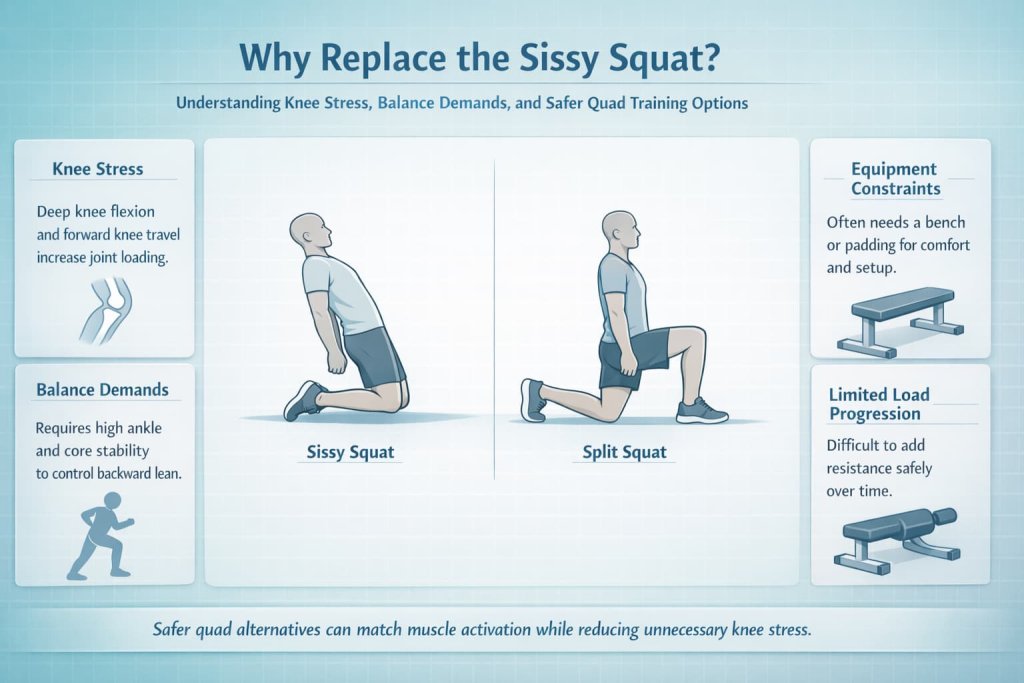 Why Replace the Sissy Squat?

Understanding Knee Stress, Balance Demands, and Safer Quad Training Options

Knee Stress

Deep knee flexion and forward knee travel increase joint loading.

Balance Demands

Requires high ankle and core stability to control backward lean.

Sissy Squat

Split Squat

Equipment Constraints

Often needs a bench or padding for comfort and setup.

Limited Load Progression

Difficult to add resistance safely over time.

Safer quad alternatives can match muscle activation while reducing unnecessary knee stress.